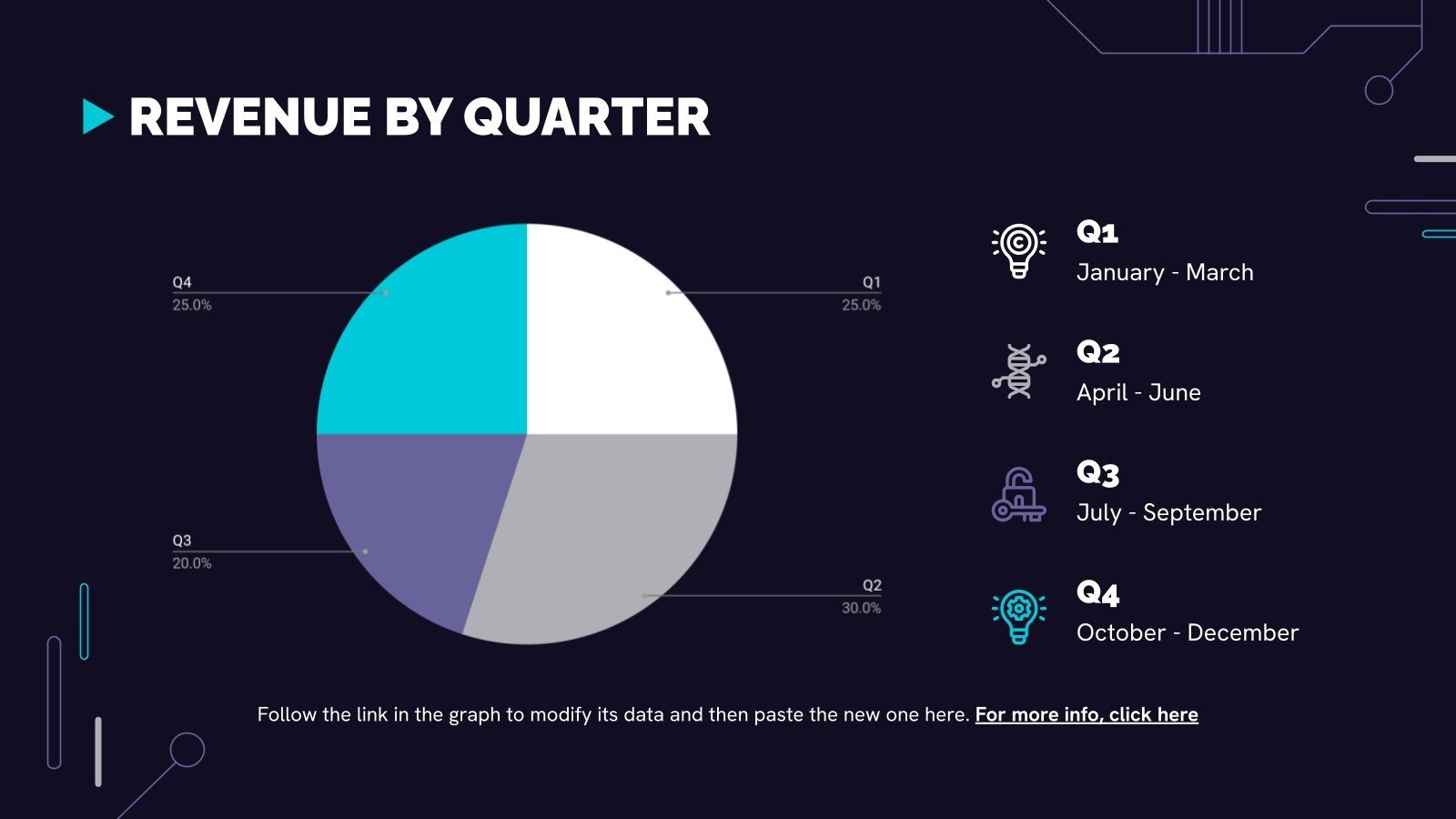 REVENUE BY QUARTER

Q4
25.0%

Q1
25.0%

Q3
20.0%

Q2
30.0%

Q1
January - March

Q2
April - June

Q3
July - September

Q4
October - December

Follow the link in the graph to modify its data and then paste the new one here. For more info, click here